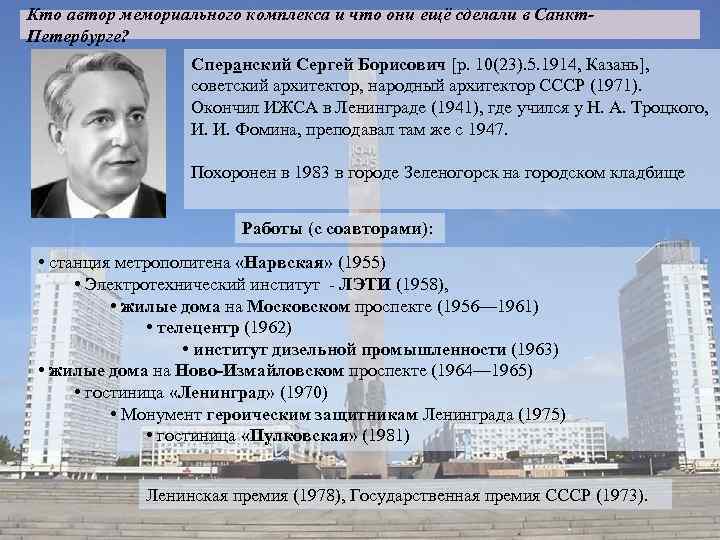 Кто автор мемориального комплекса и что они ещё сделали в Санкт-Петербурге?

Сперанский Сергей Борисович [р. 10(23).5.1914, Казань], советский архитектор, народный архитектор СССР (1971). Окончил ИЖСА в Ленинграде (1941), где учился у Н. А. Троцкого, И. И. Фомина, преподавал там же с 1947.

Похоронен в 1983 в городе Зеленогорск на городском кладбище

Работы (с соавторами):

• станция метрополитена «Нарвская» (1955)
• Электротехнический институт - ЛЭТИ (1958),
• жилые дома на Московском проспекте (1956—1961)
• телецентр (1962)
• институт дизельной промышленности (1963)
• жилые дома на Ново-Измайловском проспекте (1964—1965)
• гостиница «Ленинград» (1970)
• Монумент героическим защитникам Ленинграда (1975)
• гостиница «Пулковская» (1981)

Ленинская премия (1978), Государственная премия СССР (1973).